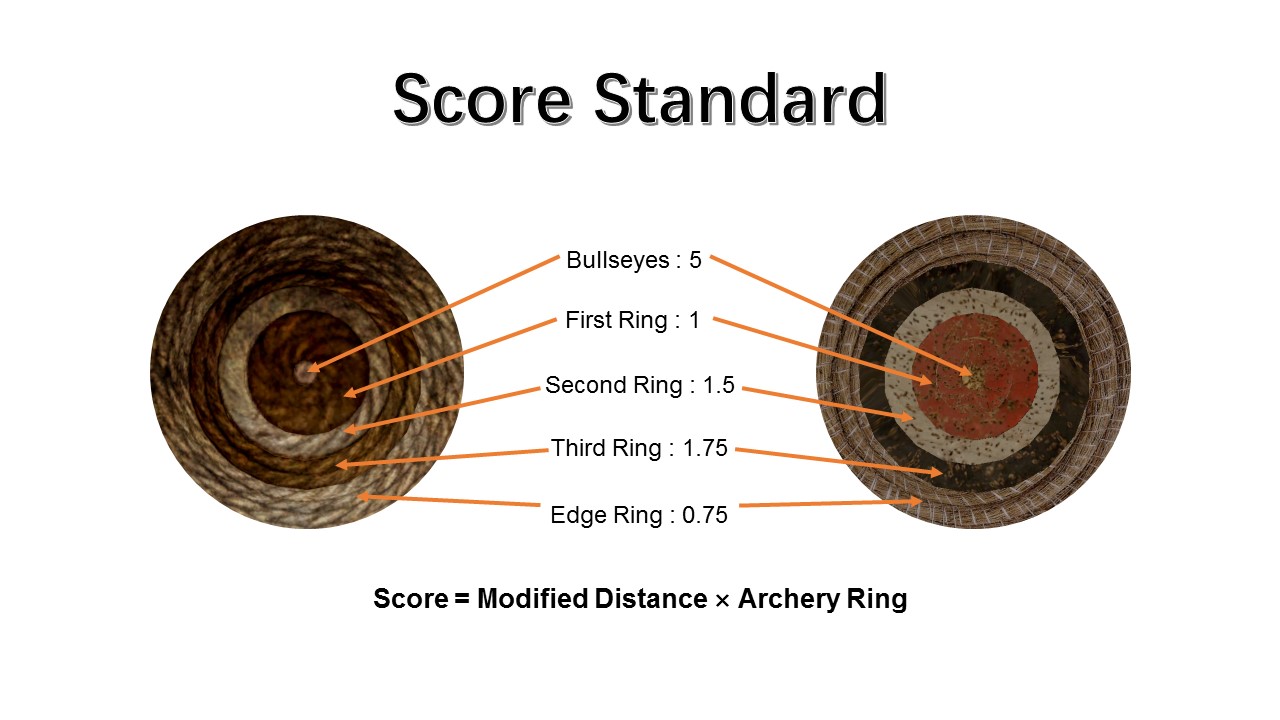 Score Standard

Bullseyes : 5

First Ring : 1

Second Ring : 1.5

Third Ring : 1.75

Edge Ring : 0.75

Score = Modified Distance × Archery Ring